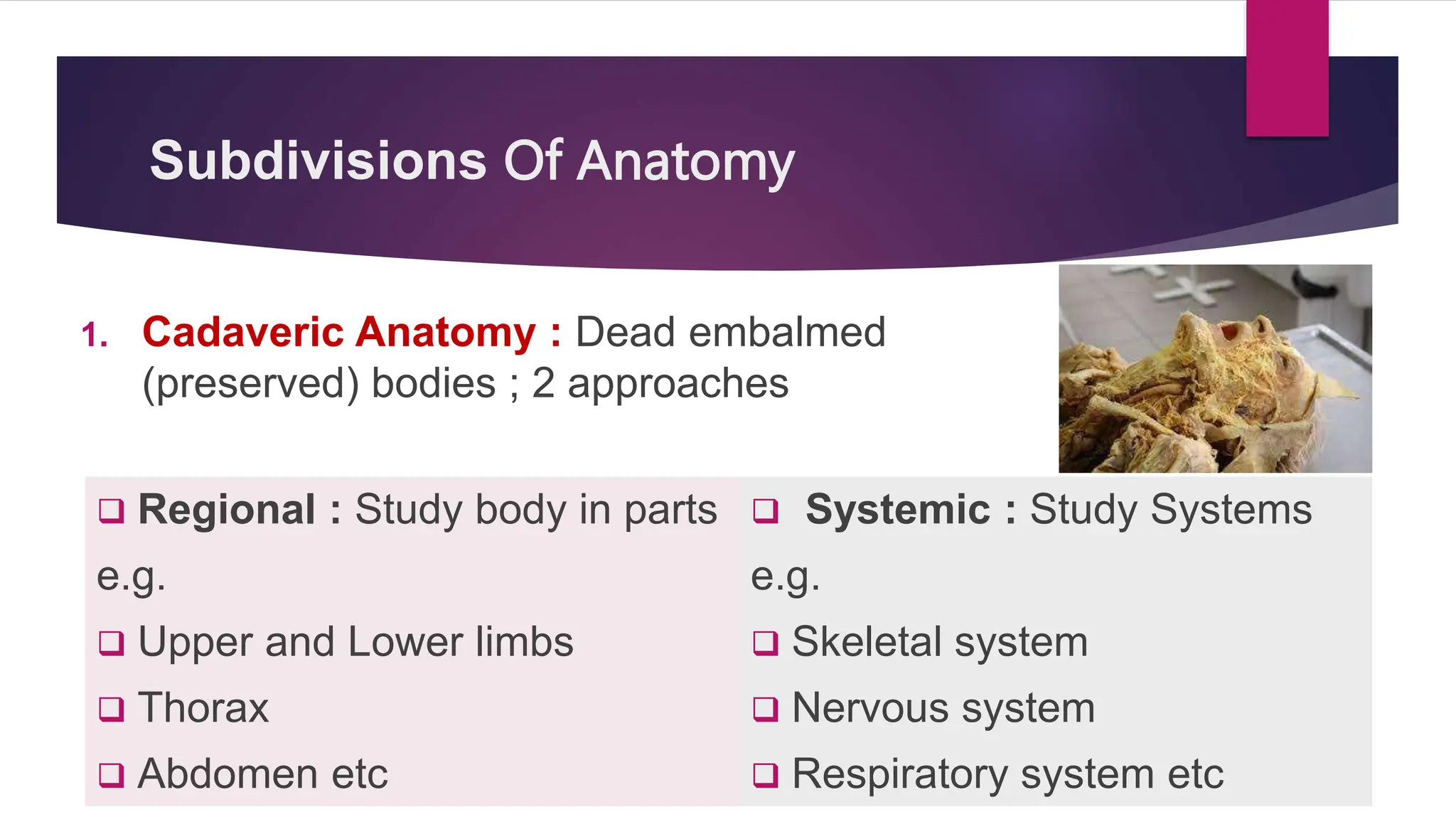 Subdivisions Of Anatomy

1. Cadaveric Anatomy : Dead embalmed (preserved) bodies ; 2 approaches

❑ Regional : Study body in parts

e.g.

❑ Upper and Lower limbs

❑ Thorax

❑ Abdomen etc

❑ Systemic : Study Systems

e.g.

❑ Skeletal system

❑ Nervous system

❑ Respiratory system etc